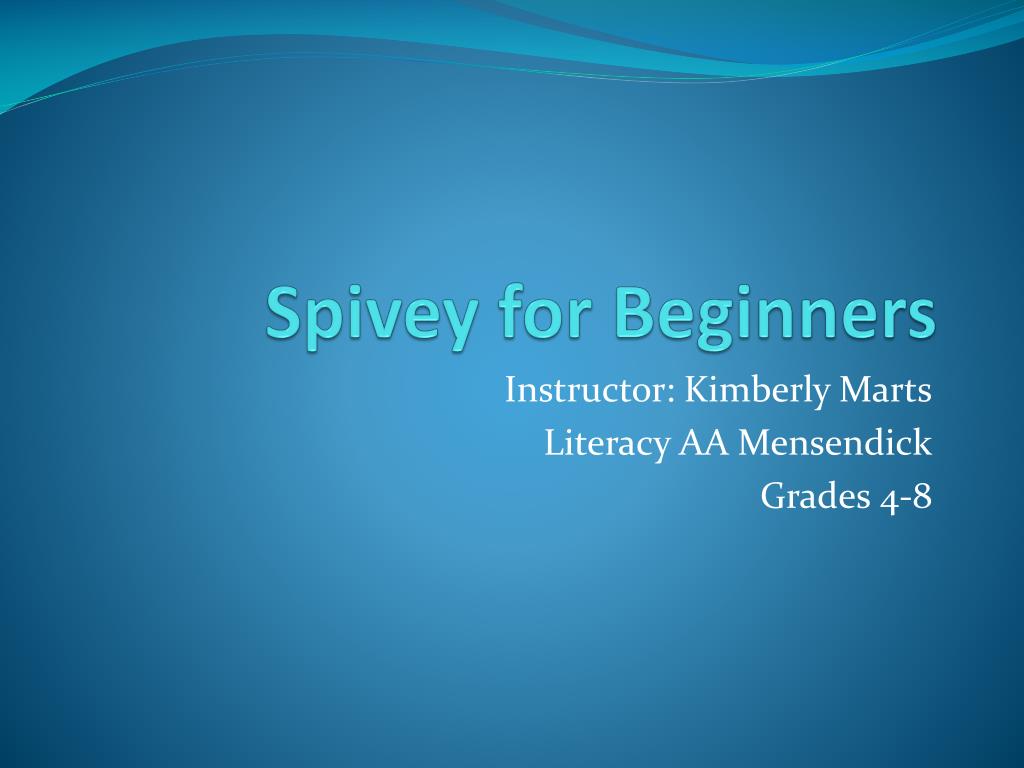 Spivey for Beginners

Instructor: Kimberly Marts
Literacy AA Mensendick
Grades 4-8